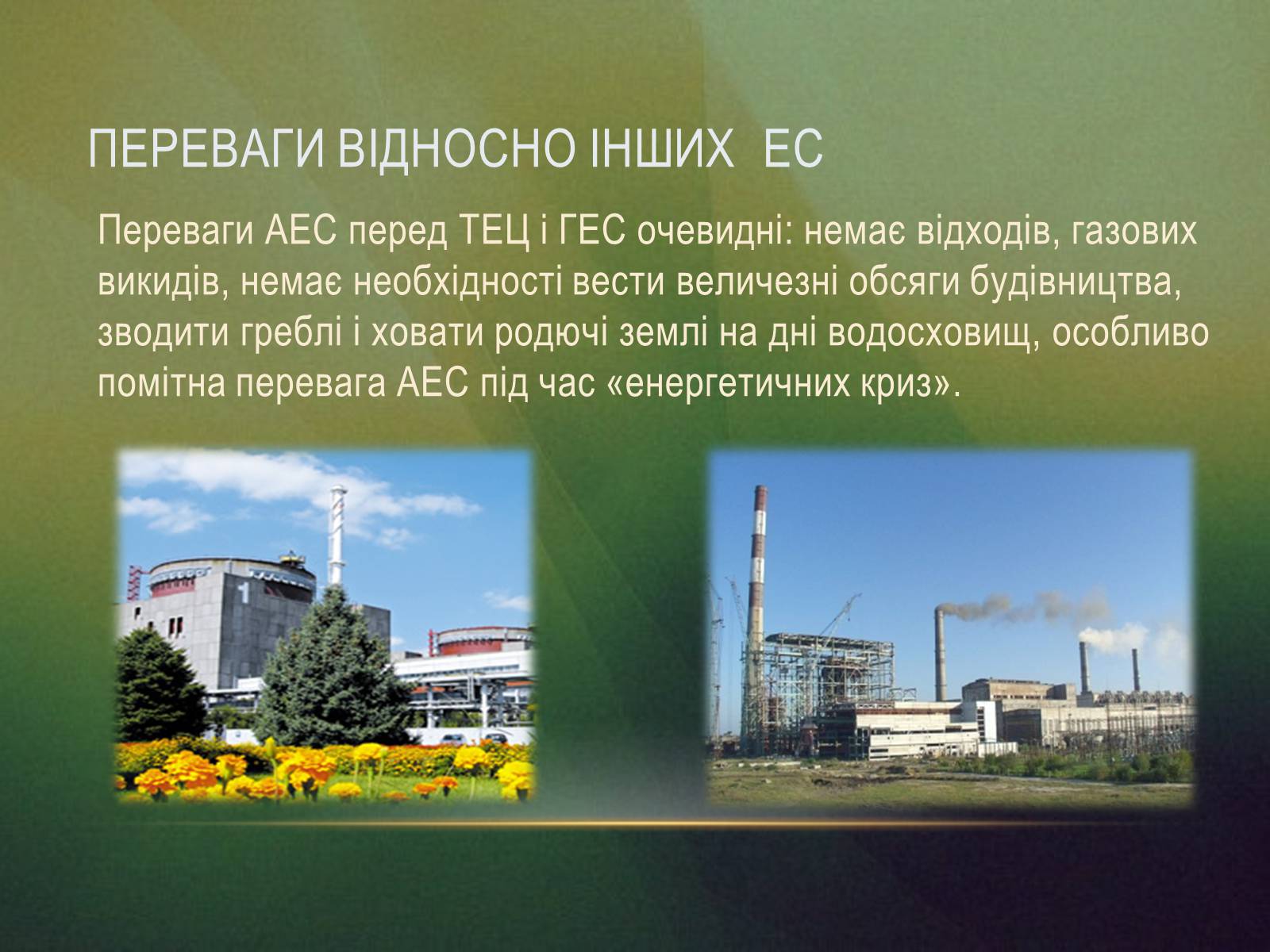 ПЕРЕВАГИ ВІДНОСНО ІНШИХ ЕС

Переваги АЕС перед ТЕЦ і ГЕС очевидні: немає відходів, газових викидів, немає необхідності вести величезні обсяги будівництва, зводити греблі і ховати родючі землі на дні водосховищ, особливо помітна перевага АЕС під час «енергетичних криз».

1